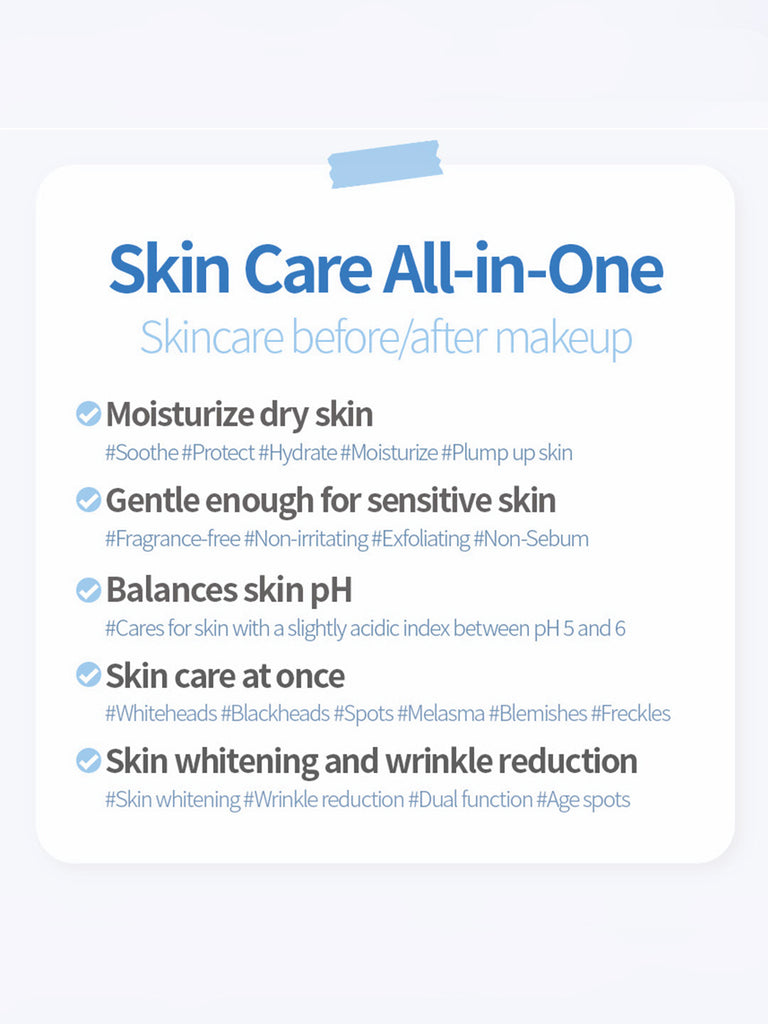 Skin Care All-in-One
Skincare before/after makeup

Moisturize dry skin
#Soothe #Protect #Hydrate #Moisturize #Plump up skin

Gentle enough for sensitive skin
#Fragrance-free #Non-irritating #Exfoliating #Non-Sebum

Balances skin pH
#Cares for skin with a slightly acidic index between pH 5 and 6

Skin care at once
#Whiteheads #Blackheads #Spots #Melasma #Blemishes #Freckles

Skin whitening and wrinkle reduction
#Skin whitening #Wrinkle reduction #Dual function #Age spots